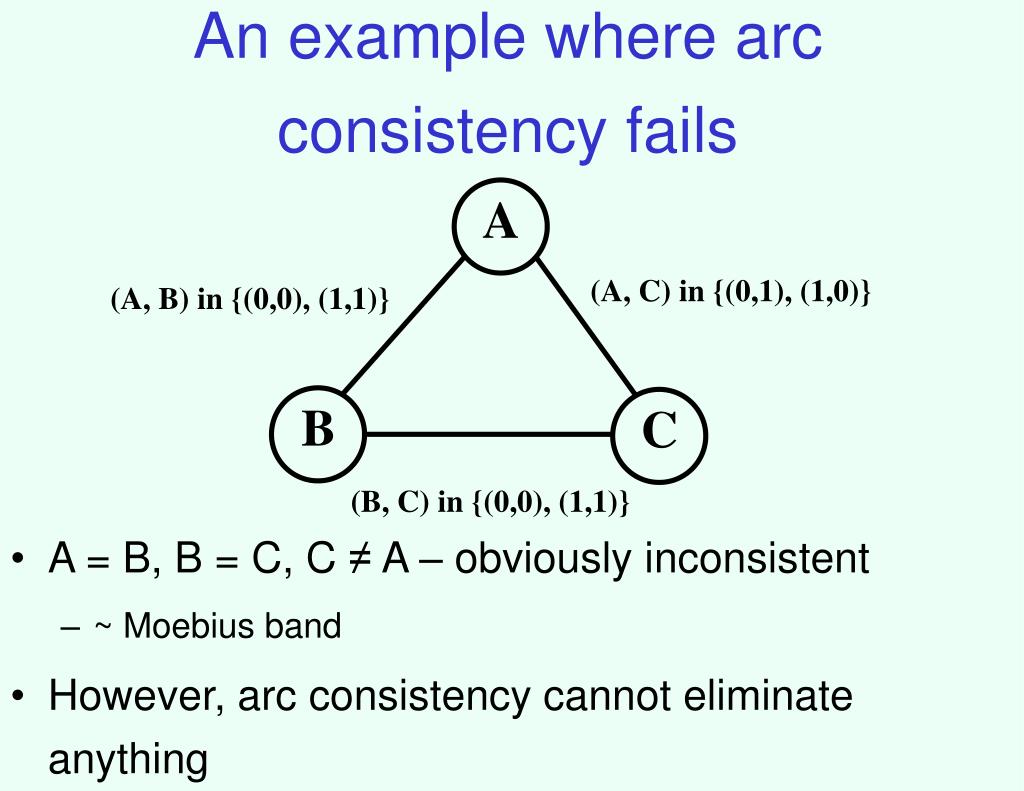 An example where arc consistency fails

A

(A, B) in {(0,0), (1,1)}

(A, C) in {(0,1), (1,0)}

B

C

(B, C) in {(0,0), (1,1)}

• A = B, B = C, C ≠ A – obviously inconsistent
– ~ Moebius band

• However, arc consistency cannot eliminate anything